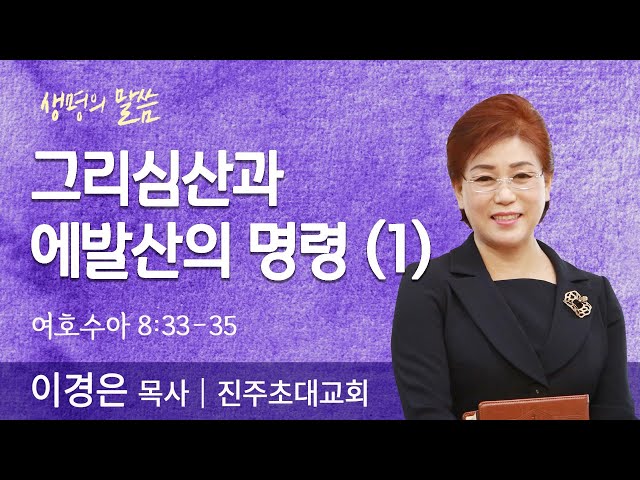 생명의 말씀

그리심산과
에발산의 명령 (1)

여호수아 8:33-35

이경은 목사 | 진주초대교회